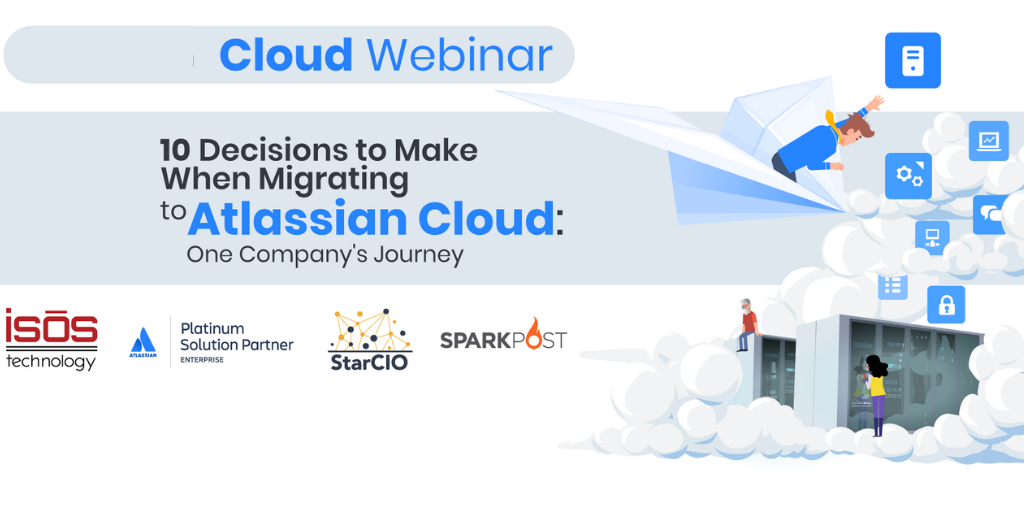 Cloud Webinar

10 Decisions to Make When Migrating to Atlassian Cloud: One Company's Journey

isōs technology

ATLASSIAN Platinum Solution Partner ENTERPRISE

StarCIO

SPARKPOST